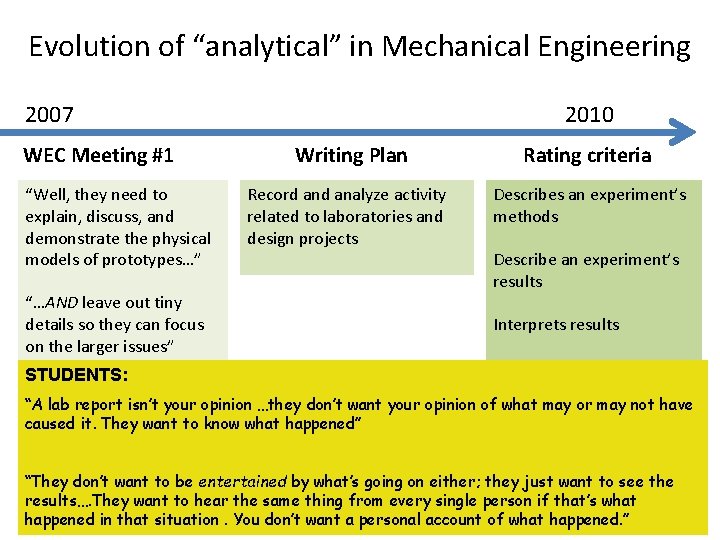 Evolution of “analytical” in Mechanical Engineering

2007

2010

WEC Meeting #1

“Well, they need to explain, discuss, and demonstrate the physical models of prototypes…”

“…AND leave out tiny details so they can focus on the larger issues”

Writing Plan

Record and analyze activity related to laboratories and design projects

Rating criteria

Describes an experiment’s methods

Describe an experiment’s results

Interprets results

STUDENTS:

“A lab report isn’t your opinion …they don’t want your opinion of what may or may not have caused it. They want to know what happened”

“They don’t want to be entertained by what’s going on either; they just want to see the results….They want to hear the same thing from every single person if that’s what happened in that situation . You don’t want a personal account of what happened.”